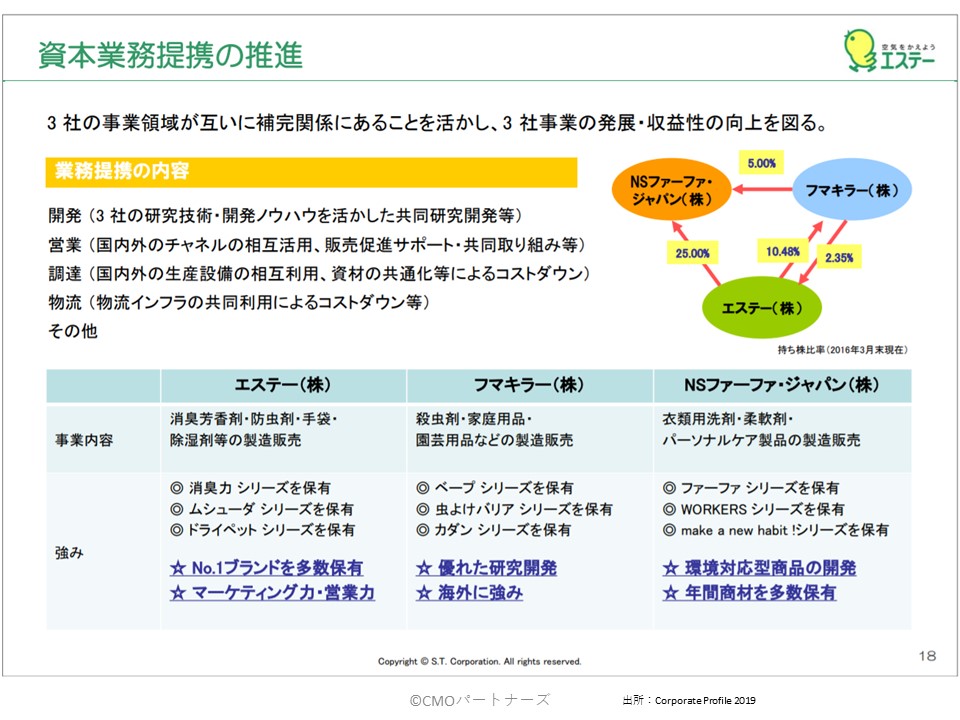 資本業務提携の推進

空気をかえよう
エステー

3 社の事業領域が互いに補完関係にあることを活かし、3 社事業の発展・収益性の向上を図る。

業務提携の内容

開発（3 社の研究技術・開発ノウハウを活かした共同研究開発等）
営業（国内外のチャネルの相互活用、販売促進サポート・共同取り組み等）
調達（国内外の生産設備の相互利用、資材の共通化等によるコストダウン）
物流（物流インフラの共同利用によるコストダウン等）
その他

NSファーファ・ジャパン（株）
5.00%
フマキラー（株）
25.00%
10.48%
2.35%
エステー（株）
持ち株比率（2016年3月末現在）

| | エステー（株） | フマキラー（株） | NSファーファ・ジャパン（株） |
|---|---|---|---|
| 事業内容 | 消臭芳香剤・防虫剤・手袋・除湿剤等の製造販売 | 殺虫剤・家庭用品・園芸用品などの製造販売 | 衣類用洗剤・柔軟剤・パーソナルケア製品の製造販売 |
| 強み | ◎ 消臭力 シリーズを保有 ◎ ムシューダ シリーズを保有 ◎ ドライペット シリーズを保有 ☆ No.1ブランドを多数保有 ☆ マーケティング力・営業力 | ◎ ベープ シリーズを保有 ◎ 虫よけバリア シリーズを保有 ◎ カダン シリーズを保有 ☆ 優れた研究開発 ☆ 海外に強み | ◎ ファーファ シリーズを保有 ◎ WORKERS シリーズを保有 ◎ make a new habit !シリーズを保有 ☆ 環境対応型商品の開発 ☆ 年間商材を多数保有 |

Copyright © S.T. Corporation. All rights reserved.

18

©CMOパートナーズ

出所：Corporate Profile 2019